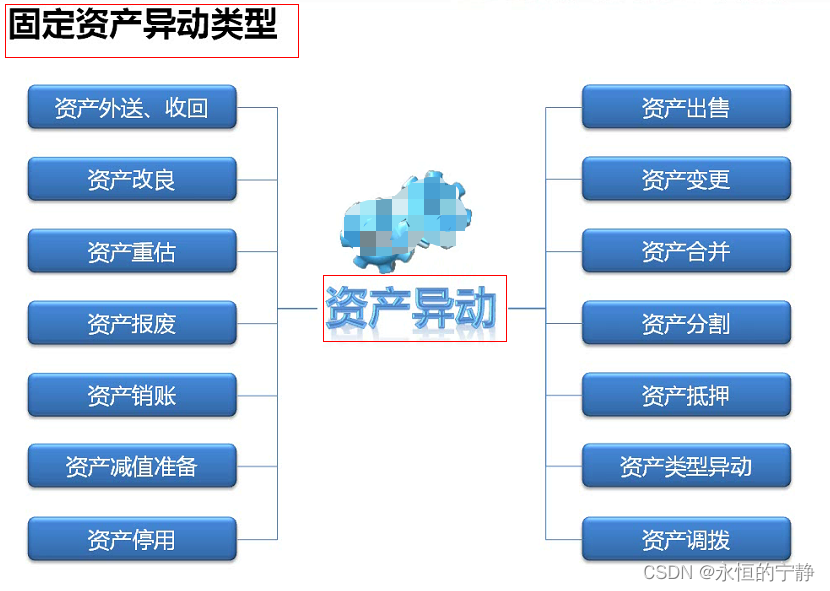 固定资产异动类型

资产外送、收回

资产改良

资产重估

资产报废

资产销账

资产减值准备

资产停用

资产异动

资产出售

资产变更

资产合并

资产分割

资产抵押

资产类型异动

资产调拨

CSDN @永恒的宁静